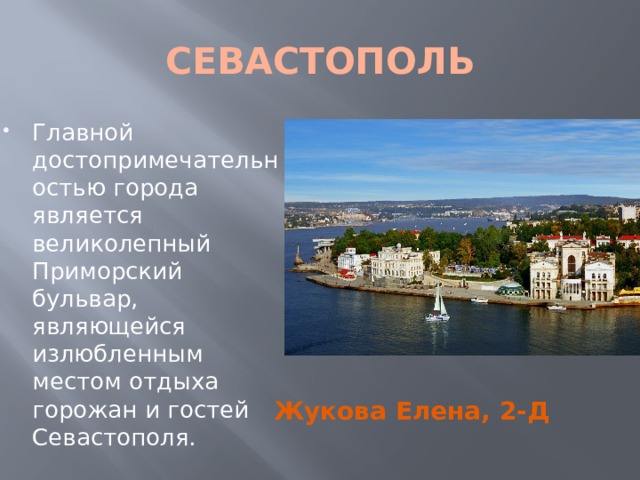 СЕВАСТОПОЛЬ

• Главной достопримечательностью города является великолепный Приморский бульвар, являющейся излюбленным местом отдыха горожан и гостей Севастополя.

Жукова Елена, 2-Д